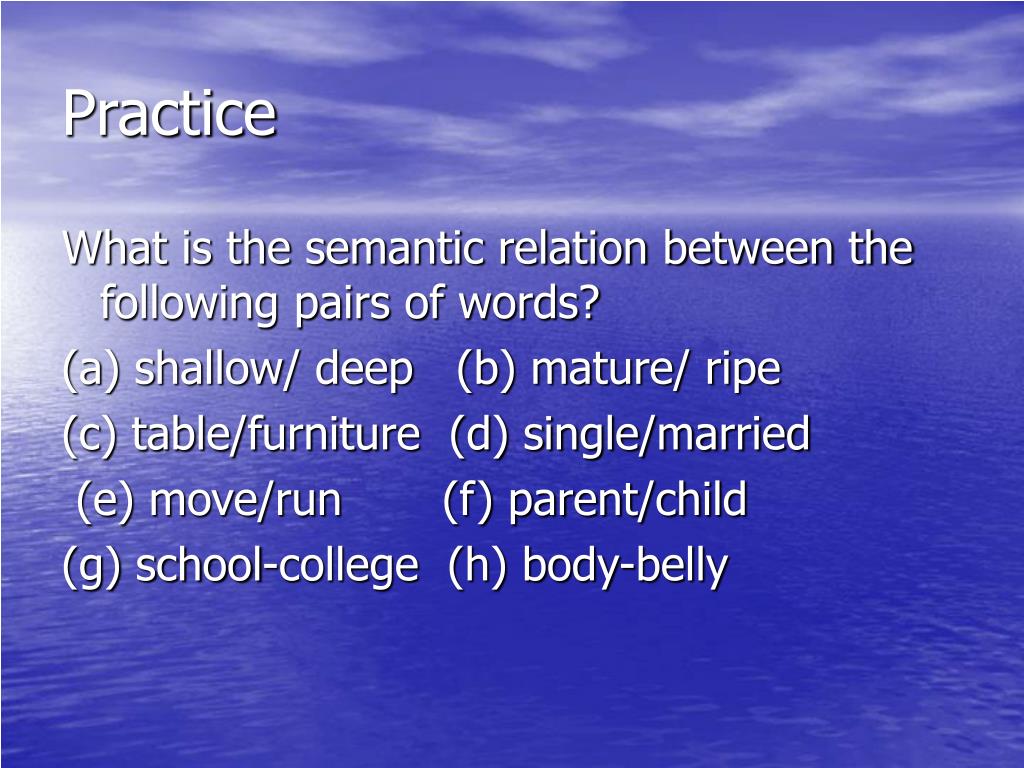 Practice

What is the semantic relation between the following pairs of words?

(a) shallow/ deep (b) mature/ ripe

(c) table/furniture (d) single/married

(e) move/run (f) parent/child

(g) school-college (h) body-belly